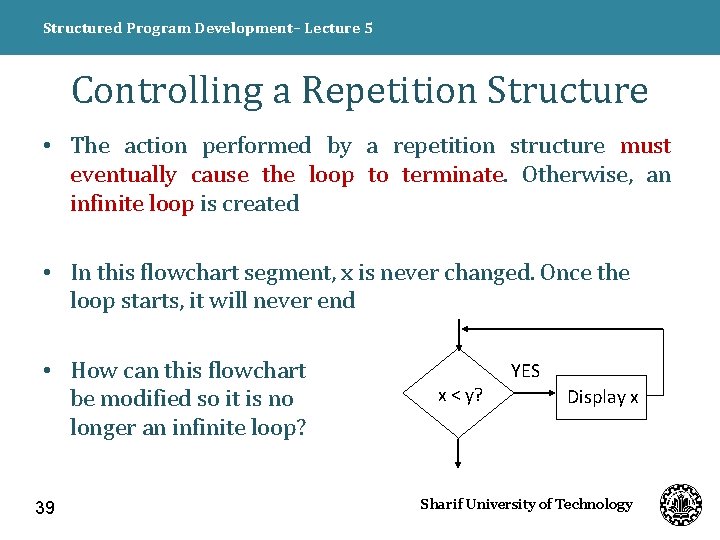 Structured Program Development– Lecture 5

Controlling a Repetition Structure

• The action performed by a repetition structure must eventually cause the loop to terminate. Otherwise, an infinite loop is created

• In this flowchart segment, x is never changed. Once the loop starts, it will never end

• How can this flowchart be modified so it is no longer an infinite loop?

x < y?

YES

Display x

39

Sharif University of Technology